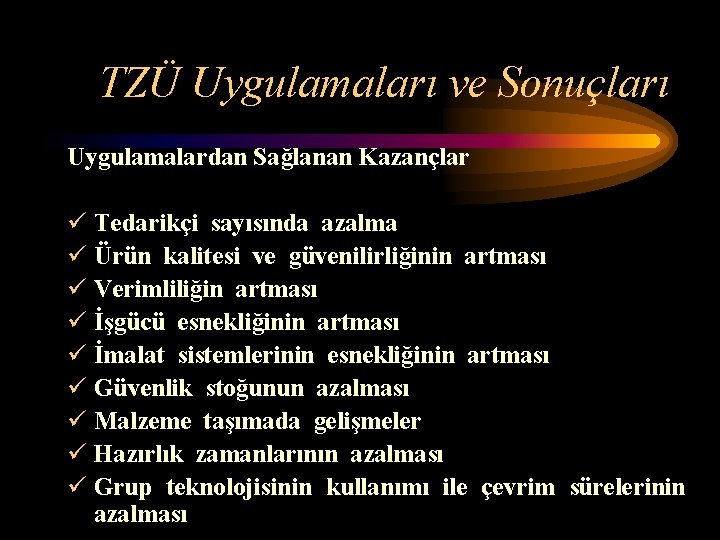 TZÜ Uygulamaları ve Sonuçları

Uygulamalardan Sağlanan Kazançlar

✓ Tedarikçi sayısında azalma
✓ Ürün kalitesi ve güvenilirliğinin artması
✓ Verimliliğin artması
✓ İşgücü esnekliğinin artması
✓ İmalat sistemlerinin esnekliğinin artması
✓ Güvenlik stoğunun azalması
✓ Malzeme taşımada gelişmeler
✓ Hazırlık zamanlarının azalması
✓ Grup teknolojisinin kullanımı ile çevrim sürelerinin azalması